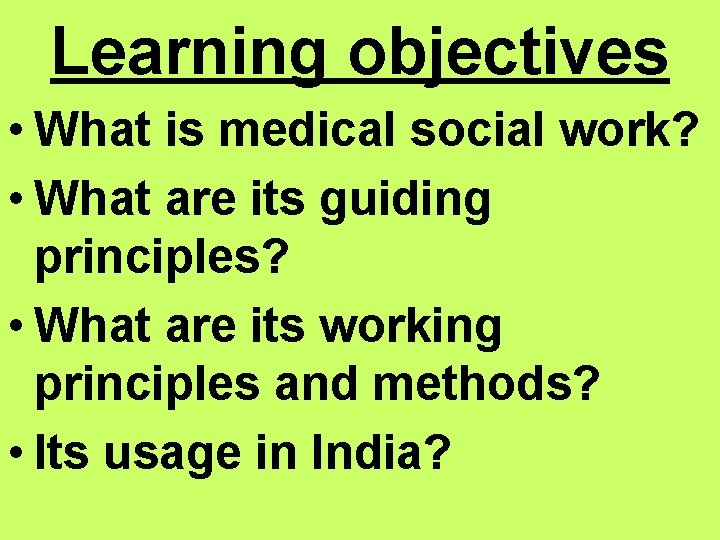 Learning objectives

• What is medical social work?
• What are its guiding principles?
• What are its working principles and methods?
• Its usage in India?